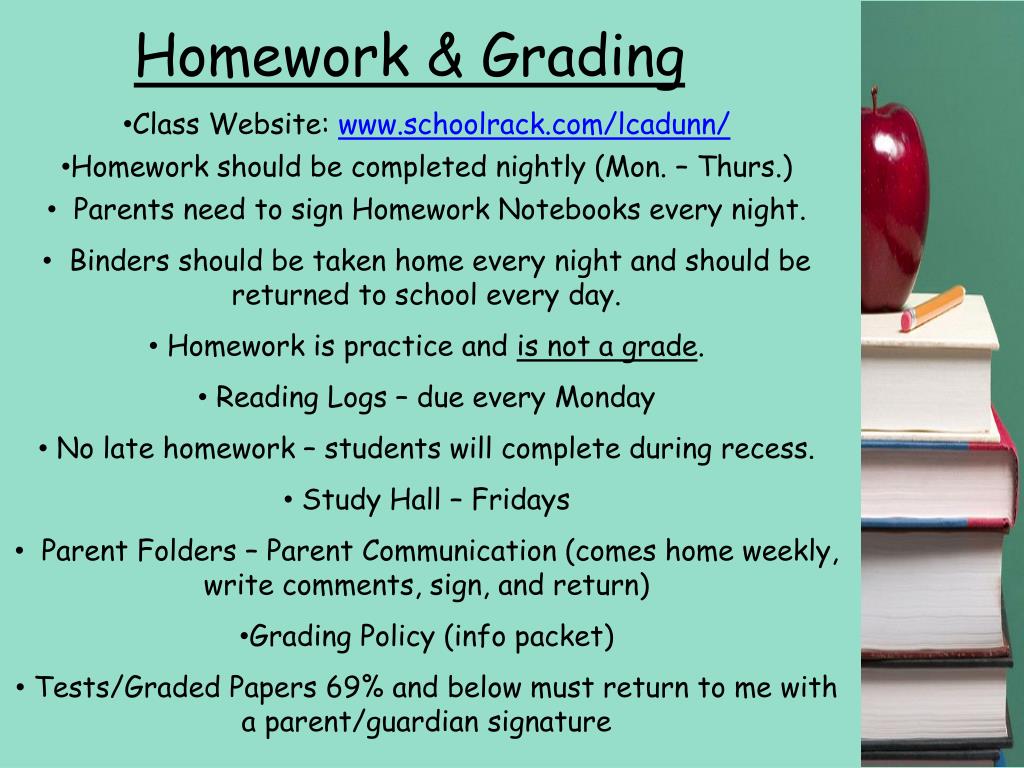 Homework & Grading

•Class Website: www.schoolrack.com/lcadunn/

•Homework should be completed nightly (Mon. – Thurs.)

• Parents need to sign Homework Notebooks every night.

• Binders should be taken home every night and should be returned to school every day.

• Homework is practice and is not a grade.

• Reading Logs – due every Monday

• No late homework – students will complete during recess.

• Study Hall – Fridays

• Parent Folders – Parent Communication (comes home weekly, write comments, sign, and return)

•Grading Policy (info packet)

• Tests/Graded Papers 69% and below must return to me with a parent/guardian signature